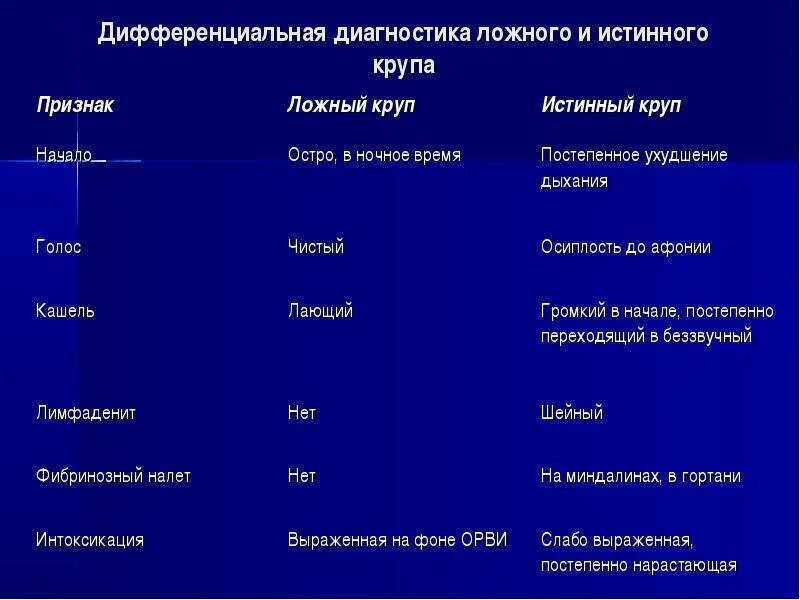 Дифференциальная диагностика ложного и истинного крупа

| Признак | Ложный круп | Истинный круп |
|---|---|---|
| Начало | Остро, в ночное время | Постепенное ухудшение дыхания |
| Голос | Чистый | Осиплость до афонии |
| Кашель | Лающий | Громкий в начале, постепенно переходящий в беззвучный |
| Лимфаденит | Нет | Шейный |
| Фибринозный налет | Нет | На миндалинах, в гортани |
| Интоксикация | Выраженная на фоне ОРВИ | Слабо выраженная, постепенно нарастающая |